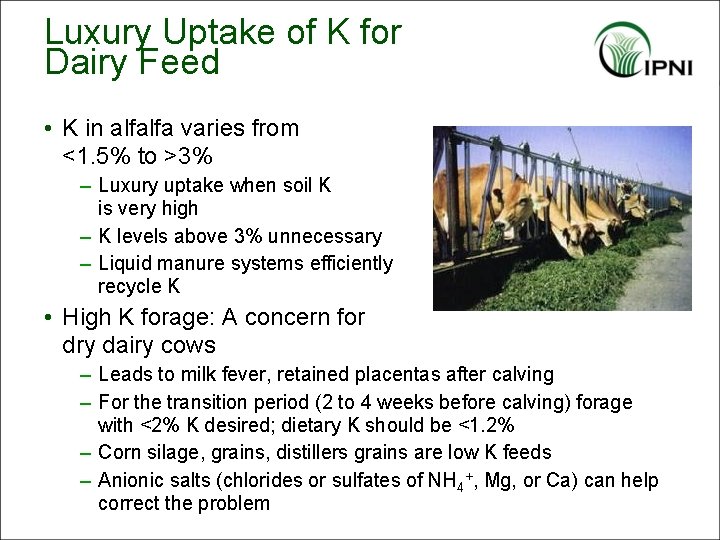 Luxury Uptake of K for Dairy Feed

IPNI

• K in alfalfa varies from <1.5% to >3%
– Luxury uptake when soil K is very high
– K levels above 3% unnecessary
– Liquid manure systems efficiently recycle K

• High K forage: A concern for dry dairy cows
– Leads to milk fever, retained placentas after calving
– For the transition period (2 to 4 weeks before calving) forage with <2% K desired; dietary K should be <1.2%
– Corn silage, grains, distillers grains are low K feeds
– Anionic salts (chlorides or sulfates of $NH_4^+$, Mg, or Ca) can help correct the problem